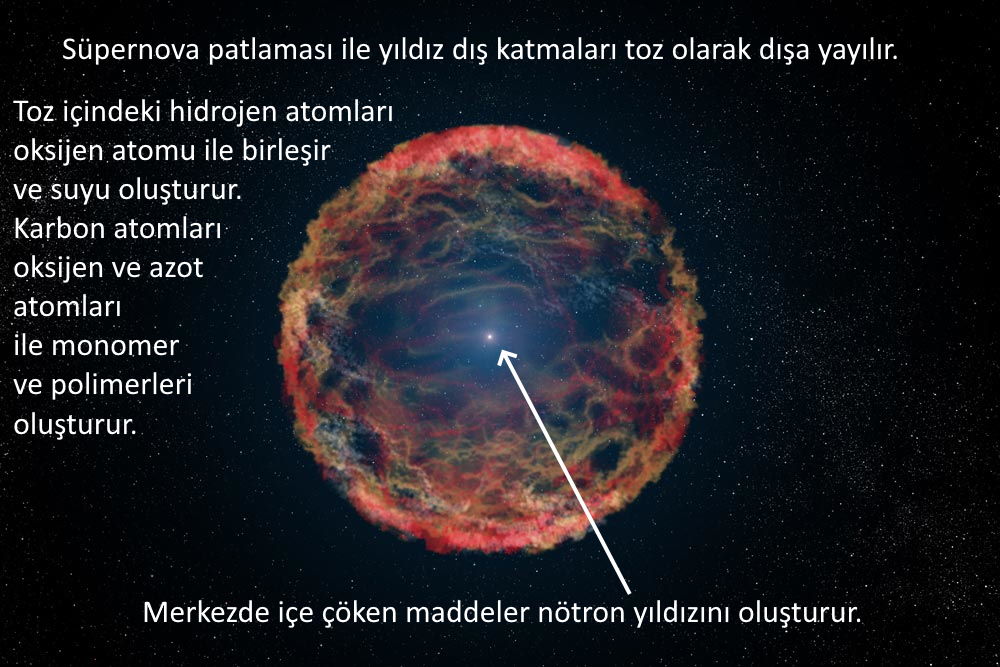 Süpernova patlaması ile yıldız dış katmaları toz olarak dışa yayılır.

Toz içindeki hidrojen atomları oksijen atomu ile birleşir ve suyu oluşturur. Karbon atomları oksijen ve azot atomları ile monomer ve polimerleri oluşturur.

Merkezde içe çöken maddeler nötron yıldızını oluşturur.